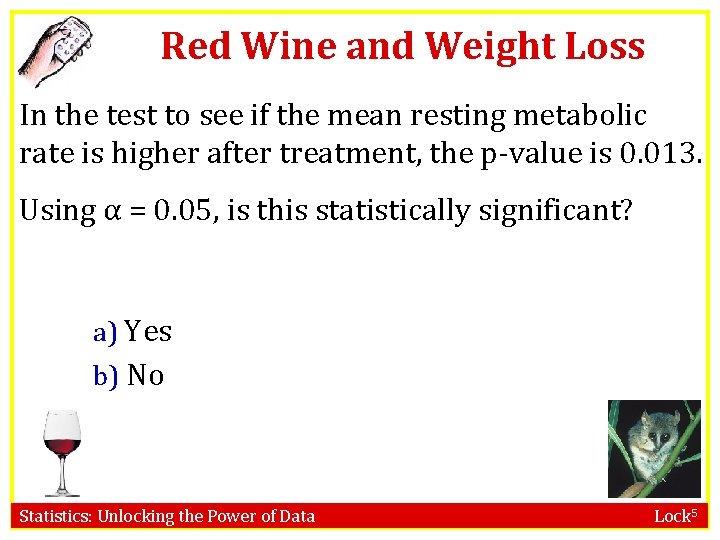 Red Wine and Weight Loss

In the test to see if the mean resting metabolic rate is higher after treatment, the p-value is 0.013.

Using $\alpha = 0.05$, is this statistically significant?

a) Yes
b) No

Statistics: Unlocking the Power of Data

Lock$^5$